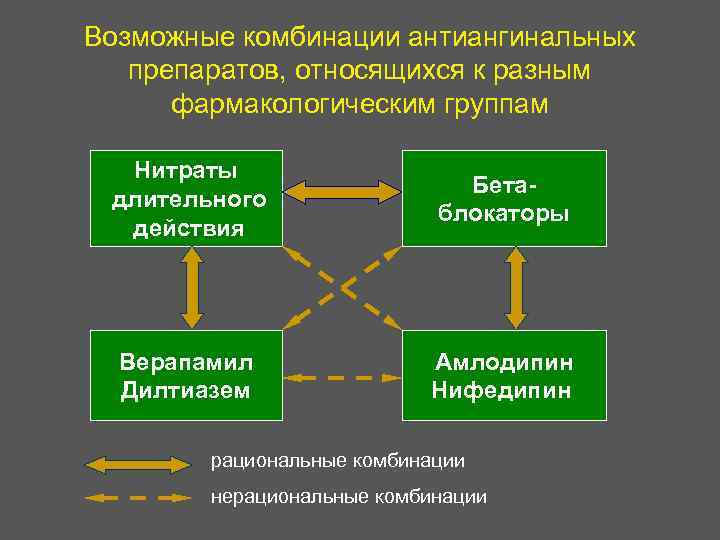 Возможные комбинации антиангинальных препаратов, относящихся к разным фармакологическим группам

Нитраты длительного действия

Бета-блокаторы

Верапамил Дилтиазем

Амлодипин Нифедипин

рациональные комбинации

нерациональные комбинации